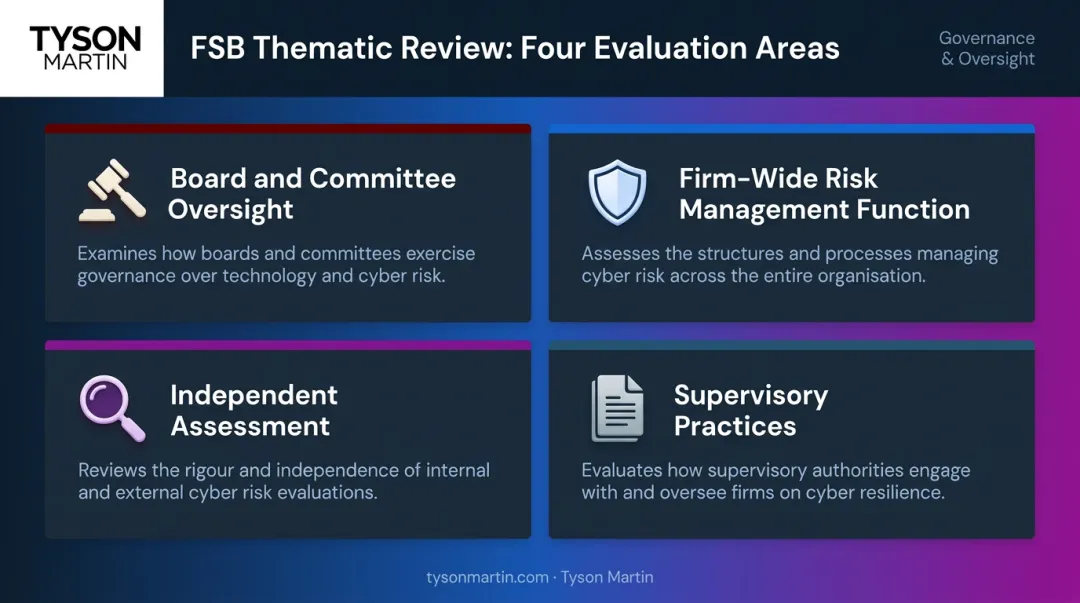 TYSON
MARTIN

FSB Thematic Review: Four Evaluation Areas

Governance & Oversight

Board and Committee Oversight

Examines how boards and committees exercise governance over technology and cyber risk.

Firm-Wide Risk Management Function

Assesses the structures and processes managing cyber risk across the entire organisation.

Independent Assessment

Reviews the rigour and independence of internal and external cyber risk evaluations.

Supervisory Practices

Evaluates how supervisory authorities engage with and oversee firms on cyber resilience.

tysonmartin.com · Tyson Martin